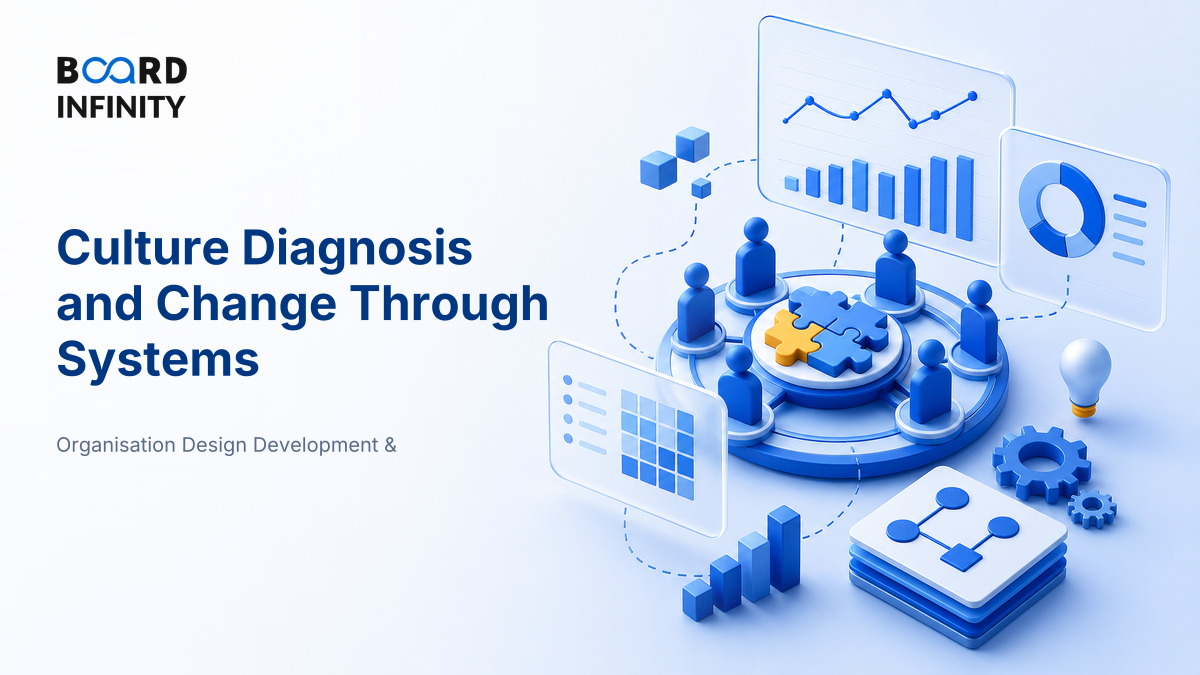 BOARD INFINITY

Culture Diagnosis and Change Through Systems

Organisation Design Development &